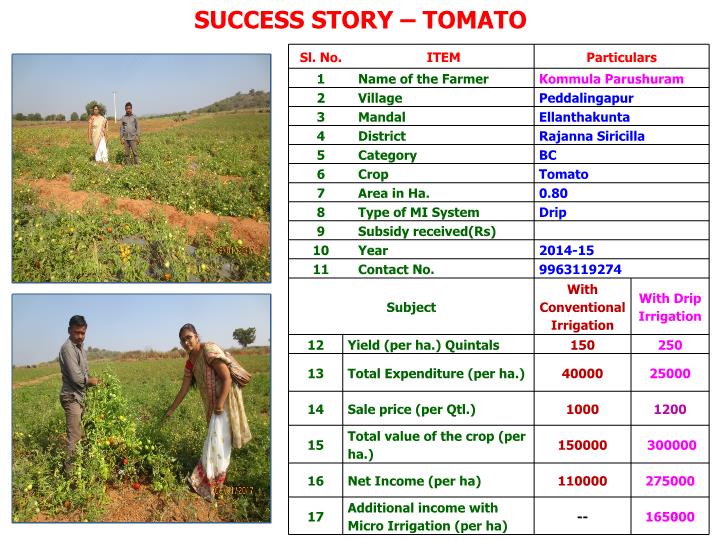 SUCCESS STORY – TOMATO

| Sl. No. | ITEM | Particulars | |
|---|---|---|---|
| 1 | Name of the Farmer | Kommula Parushuram | |
| 2 | Village | Peddalingapur | |
| 3 | Mandal | Ellanthakunta | |
| 4 | District | Rajanna Siricilla | |
| 5 | Category | BC | |
| 6 | Crop | Tomato | |
| 7 | Area in Ha. | 0.80 | |
| 8 | Type of MI System | Drip | |
| 9 | Subsidy received(Rs) | | |
| 10 | Year | 2014-15 | |
| 11 | Contact No. | 9963119274 | |
| | Subject | With Conventional Irrigation | With Drip Irrigation |
| 12 | Yield (per ha.) Quintals | 150 | 250 |
| 13 | Total Expenditure (per ha.) | 40000 | 25000 |
| 14 | Sale price (per Qtl.) | 1000 | 1200 |
| 15 | Total value of the crop (per ha.) | 150000 | 300000 |
| 16 | Net Income (per ha) | 110000 | 275000 |
| 17 | Additional income with Micro Irrigation (per ha) | -- | 165000 |